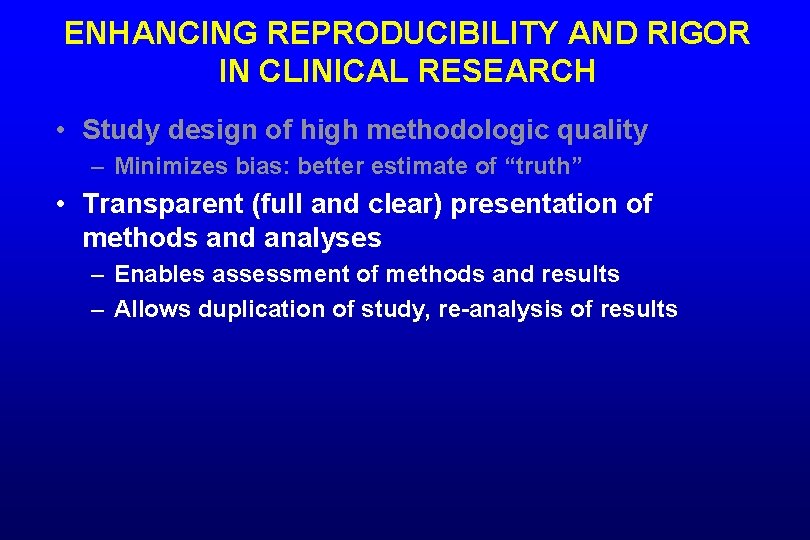 ENHANCING REPRODUCIBILITY AND RIGOR IN CLINICAL RESEARCH

• Study design of high methodologic quality
 – Minimizes bias: better estimate of “truth”
• Transparent (full and clear) presentation of methods and analyses
 – Enables assessment of methods and results
 – Allows duplication of study, re-analysis of results